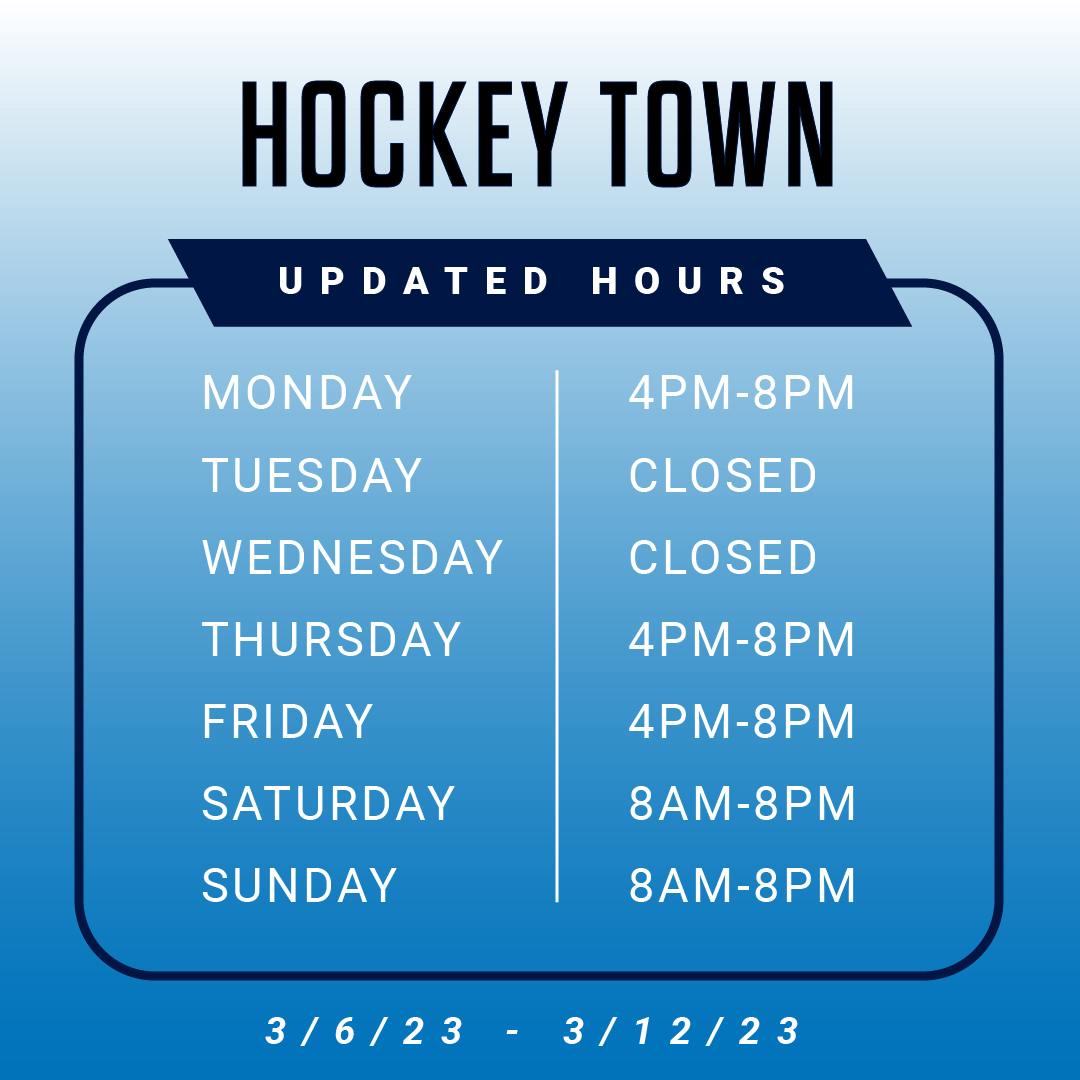 HOCKEY TOWN

UPDATED HOURS

| MONDAY | 4PM-8PM |
|---|---|
| TUESDAY | CLOSED |
| WEDNESDAY | CLOSED |
| THURSDAY | 4PM-8PM |
| FRIDAY | 4PM-8PM |
| SATURDAY | 8AM-8PM |
| SUNDAY | 8AM-8PM |

3/6/23 - 3/12/23